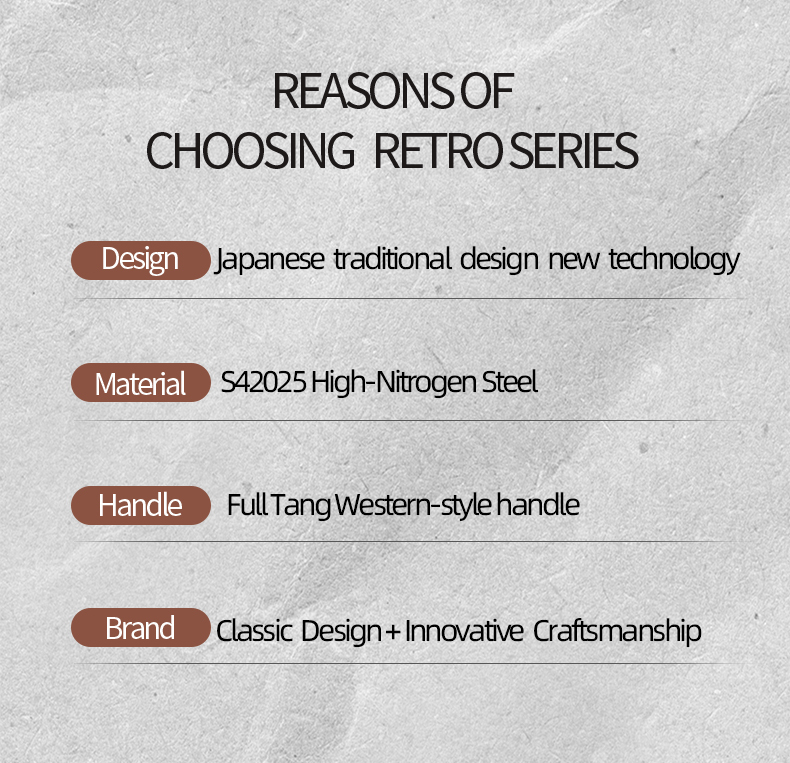 REASONS OF
CHOOSING RETRO SERIES

Design Japanese traditional design new technology

Material S42025 High-Nitrogen Steel

Handle Full Tang Western-style handle

Brand Classic Design + Innovative Craftsmanship